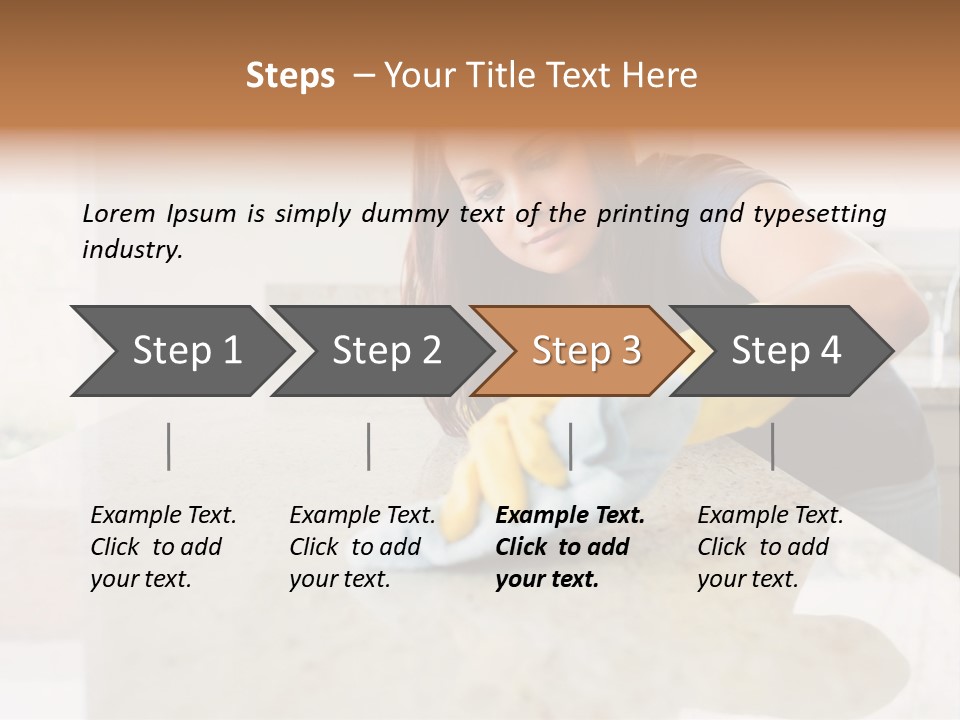 Steps – Your Title Text Here

Lorem Ipsum is simply dummy text of the printing and typesetting industry.

Step 1

Step 2

Step 3

Step 4

Example Text. Click to add your text.

Example Text. Click to add your text.

Example Text. Click to add your text.

Example Text. Click to add your text.